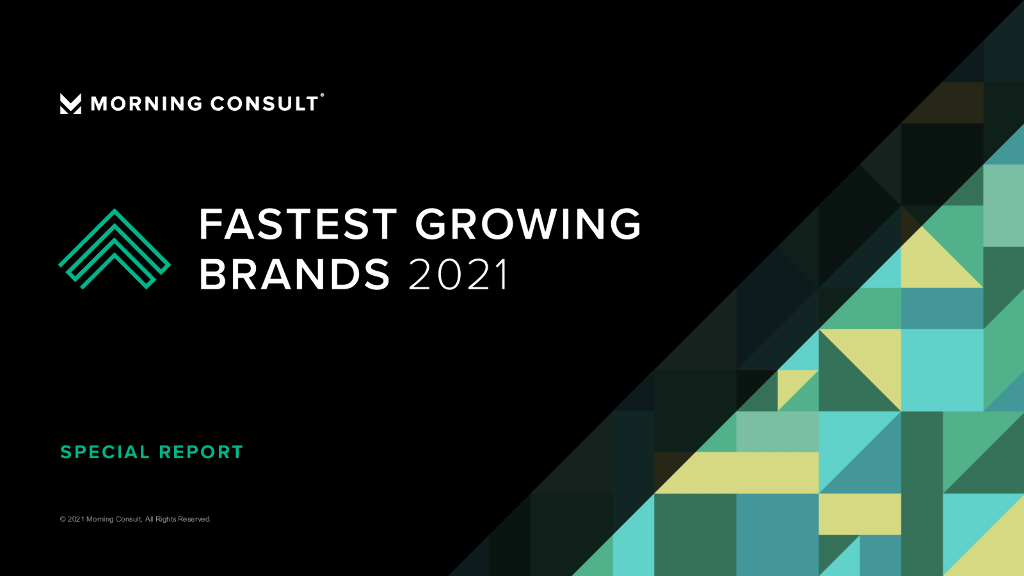 MORNING CONSULT®

FASTEST GROWING BRANDS 2021

SPECIAL REPORT

© 2021 Morning Consult, All Rights Reserved.